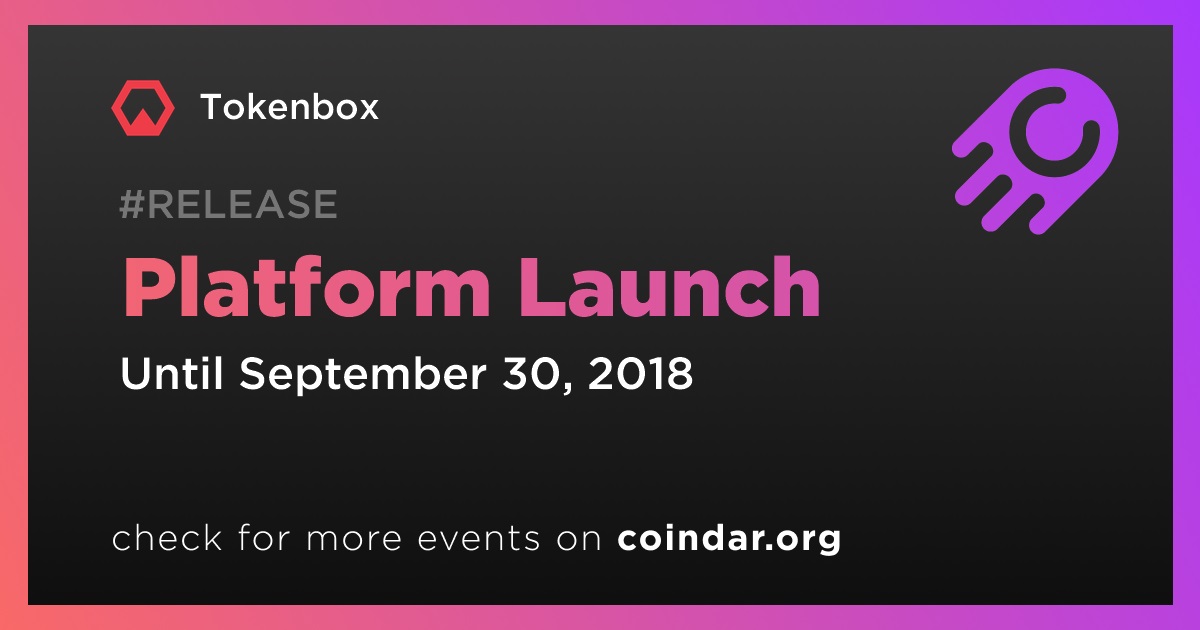 Tokenbox

#RELEASE

Platform Launch

Until September 30, 2018

check for more events on coindar.org